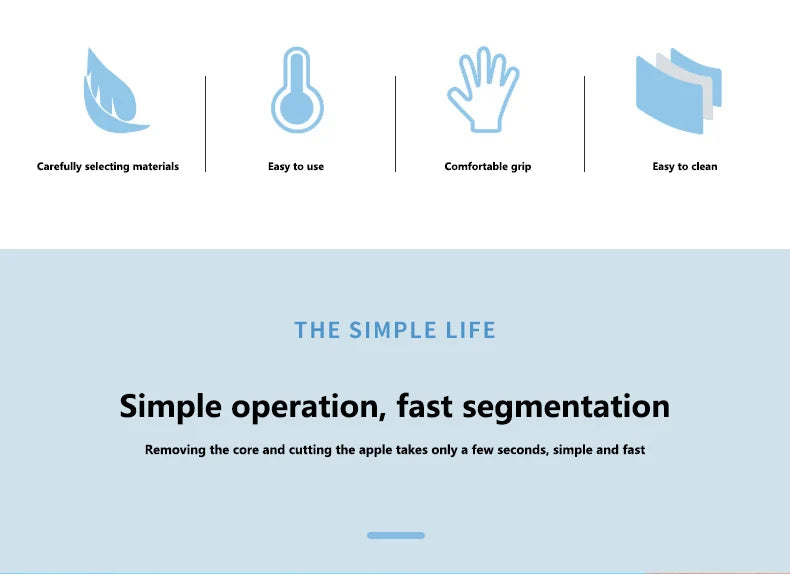 Carefully selecting materials

Easy to use

Comfortable grip

Easy to clean

THE SIMPLE LIFE

Simple operation, fast segmentation

Removing the core and cutting the apple takes only a few seconds, simple and fast